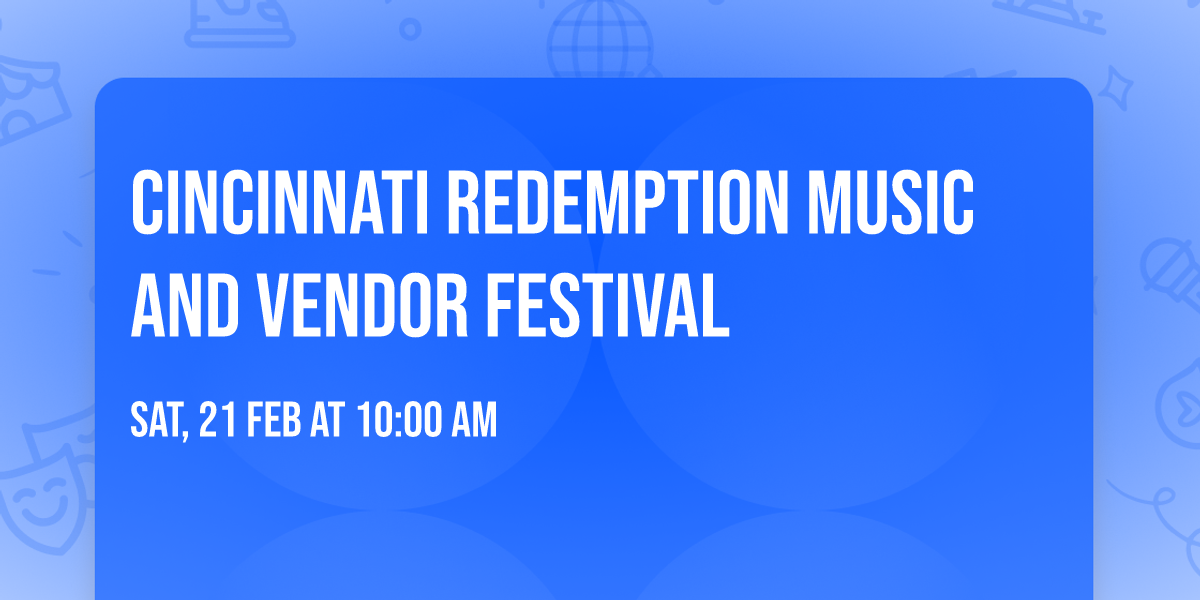 CINCINNATI REDEMPTION MUSIC AND VENDOR FESTIVAL

SAT, 21 FEB AT 10:00 AM